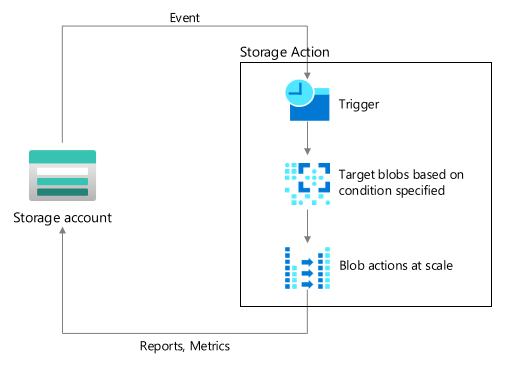 Event

Storage Action

Trigger

Target blobs based on condition specified

Blob actions at scale

Storage account

Reports, Metrics